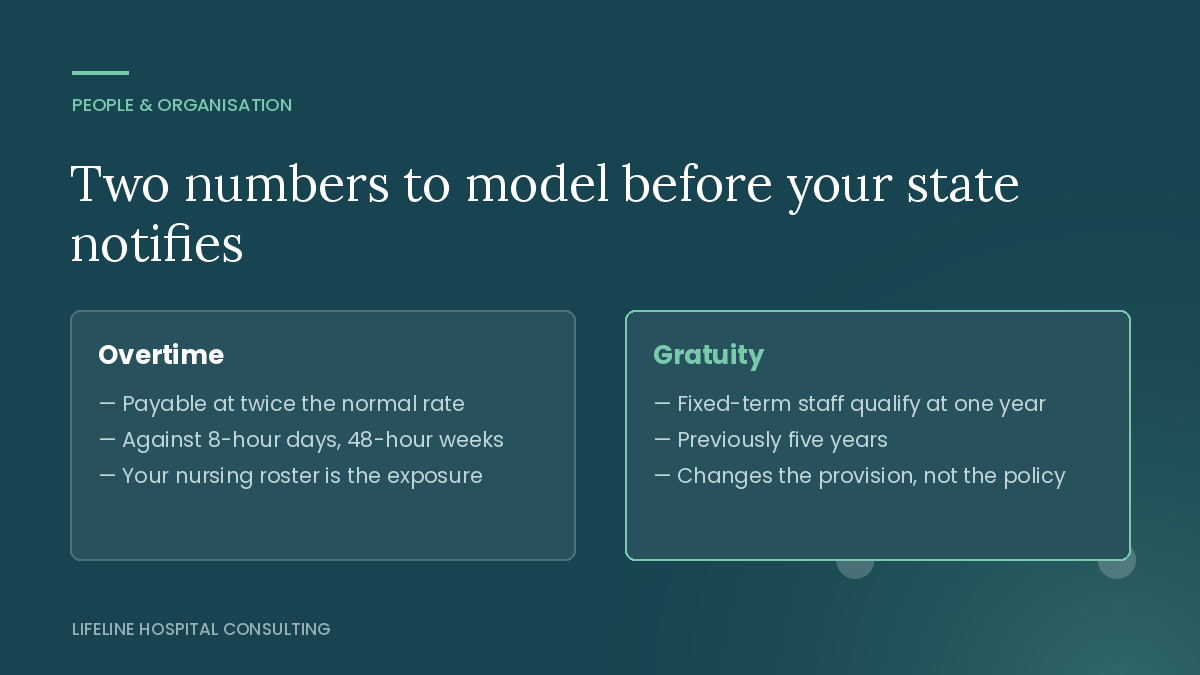 PEOPLE & ORGANISATION

Two numbers to model before your state notifies

Overtime

— Payable at twice the normal rate
— Against 8-hour days, 48-hour weeks
— Your nursing roster is the exposure

Gratuity

— Fixed-term staff qualify at one year
— Previously five years
— Changes the provision, not the policy

LIFELINE HOSPITAL CONSULTING